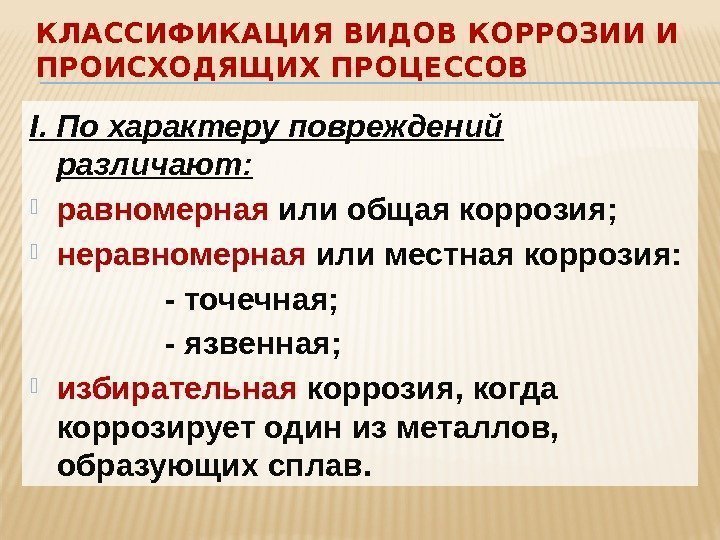 КЛАССИФИКАЦИЯ ВИДОВ КОРРОЗИИ И ПРОИСХОДЯЩИХ ПРОЦЕССОВ

I. По характеру повреждений различают:

равномерная или общая коррозия;

неравномерная или местная коррозия:

- точечная;

- язвенная;

избирательная коррозия, когда коррозирует один из металлов, образующих сплав.